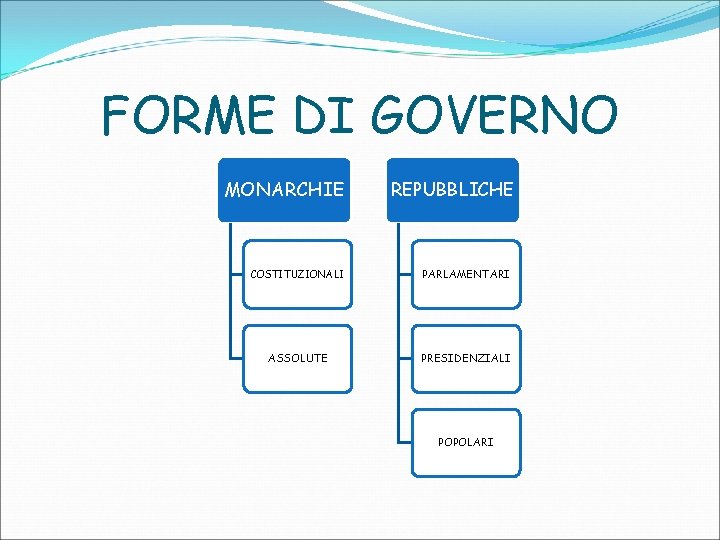 FORME DI GOVERNO

MONARCHIE

COSTITUZIONALI

ASSOLUTE

REPUBBLICHE

PARLAMENTARI

PRESIDENZIALI

POPOLARI